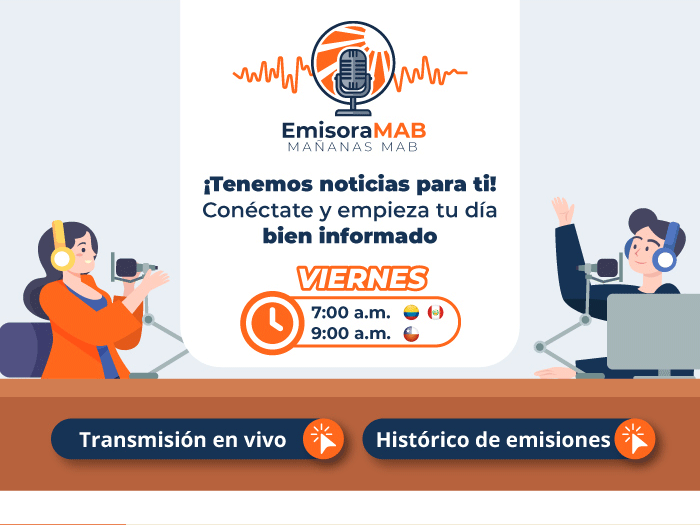 EmisoraMAB
MAÑANAS MAB

¡Tenemos noticias para ti!
Conéctate y empieza tu día
bien informado

VIERNES
7:00 a.m.
9:00 a.m.

Transmisión en vivo

Histórico de emisiones